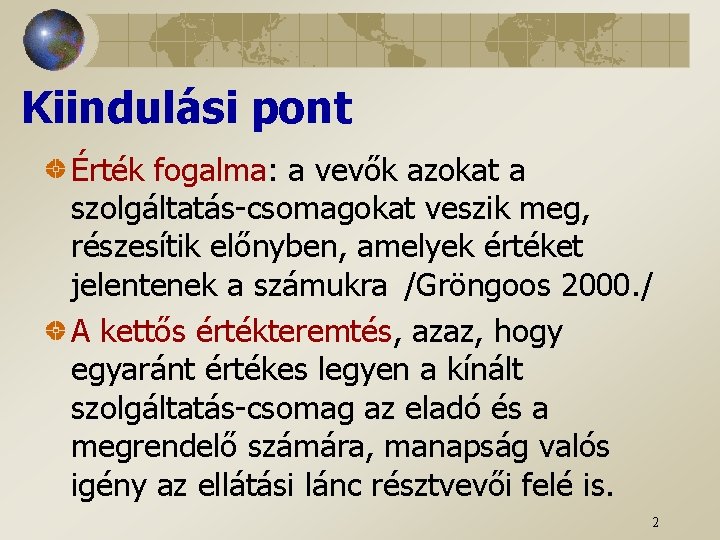 Kiindulási pont

Érték fogalma: a vevők azokat a szolgáltatás-csomagokat veszik meg, részesítik előnyben, amelyek értéket jelentenek a számukra /Gröngoos 2000./

A kettős értékteremtés, azaz, hogy egyaránt értékes legyen a kínált szolgáltatás-csomag az eladó és a megrendelő számára, manapság valós igény az ellátási lánc résztvevői felé is.

2